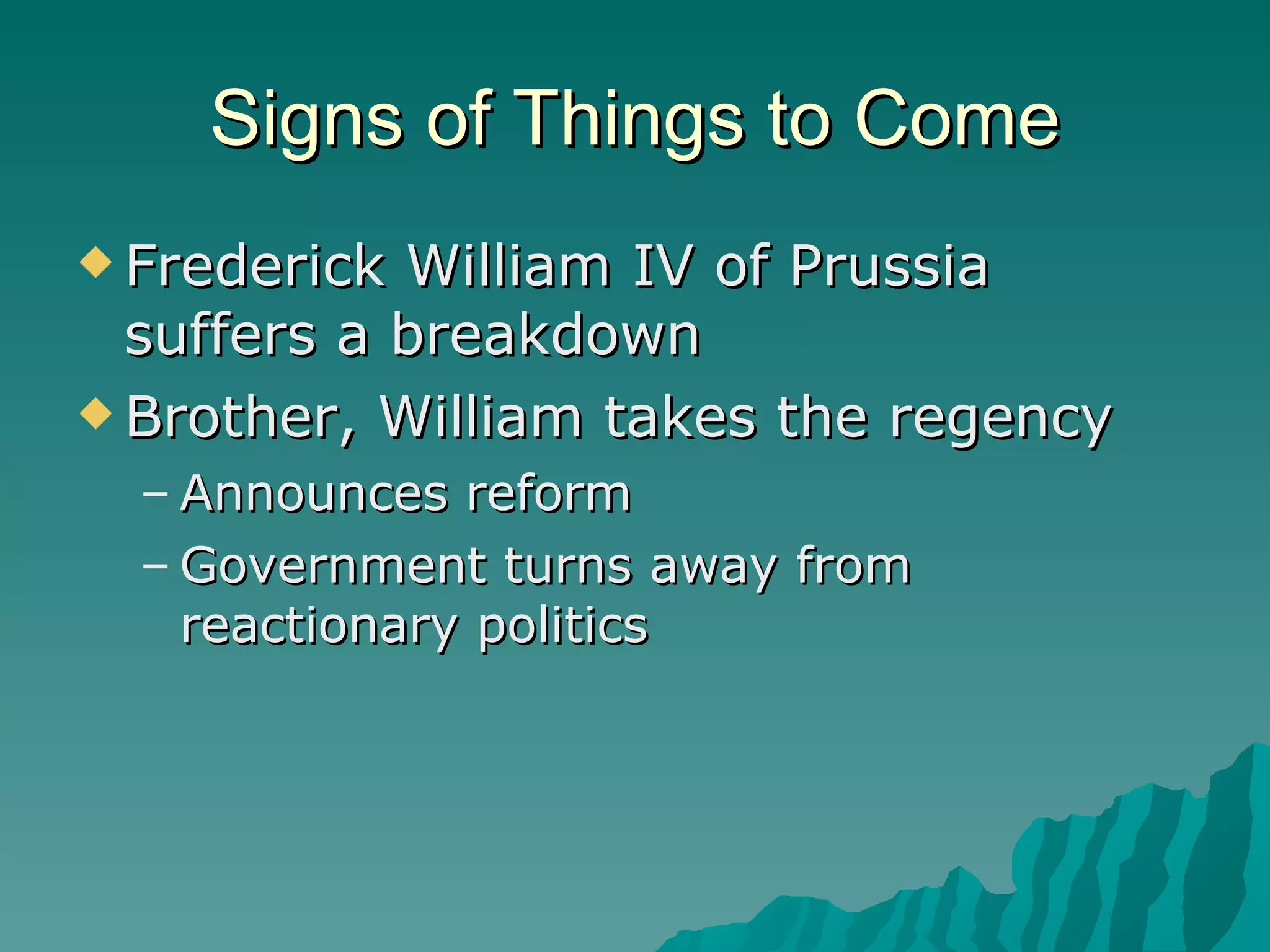 Signs of Things to Come

◆ Frederick William IV of Prussia suffers a breakdown

◆ Brother, William takes the regency

– Announces reform

– Government turns away from reactionary politics